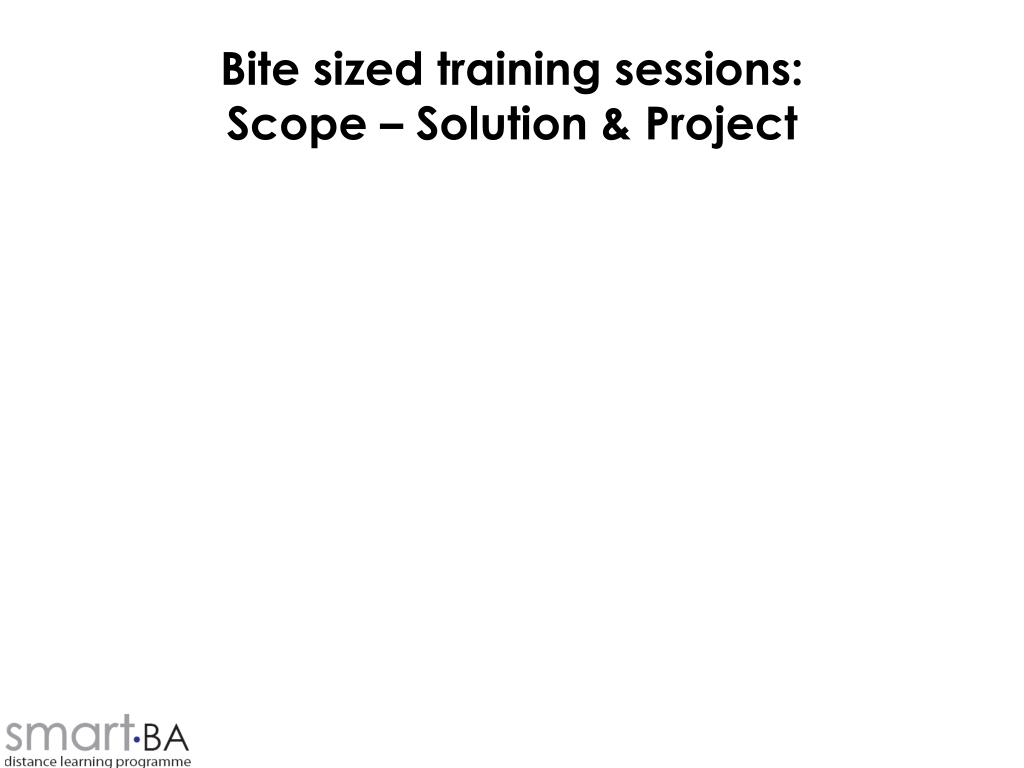 Bite sized training sessions:
Scope – Solution & Project

smart·BA
distance learning programme